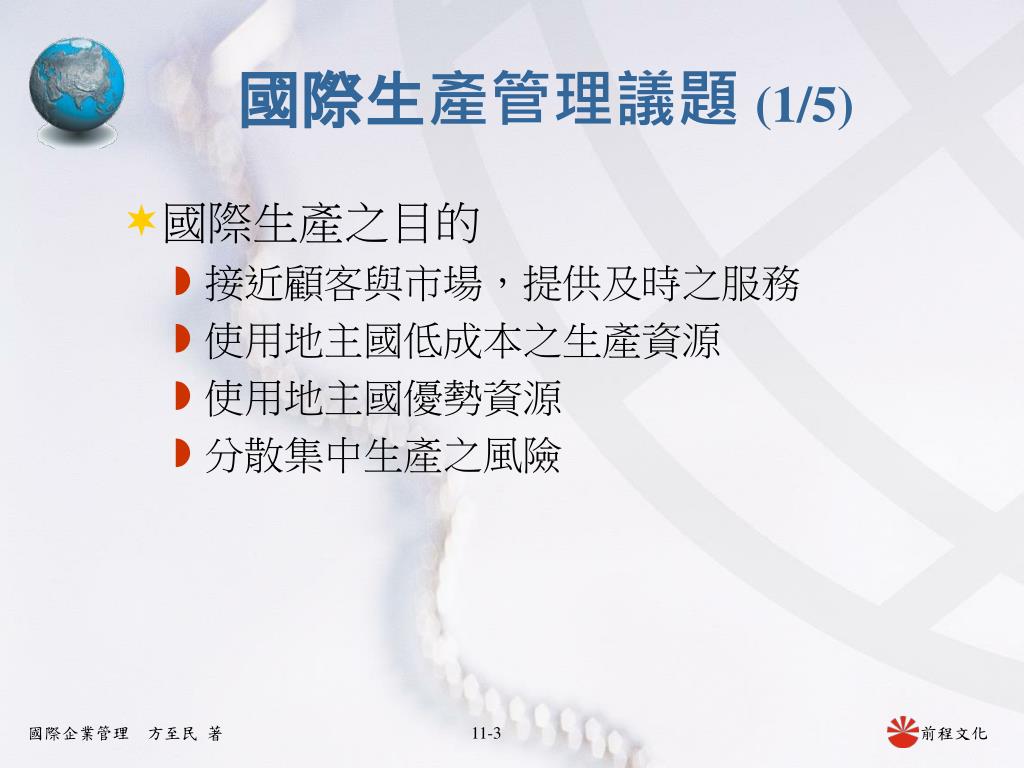 國際生產管理議題 (1/5)

國際生產之目的

接近顧客與市場，提供及時之服務

使用地主國低成本之生產資源

使用地主國優勢資源

分散集中生產之風險

國際企業管理　方至民 著

11-3

前程文化